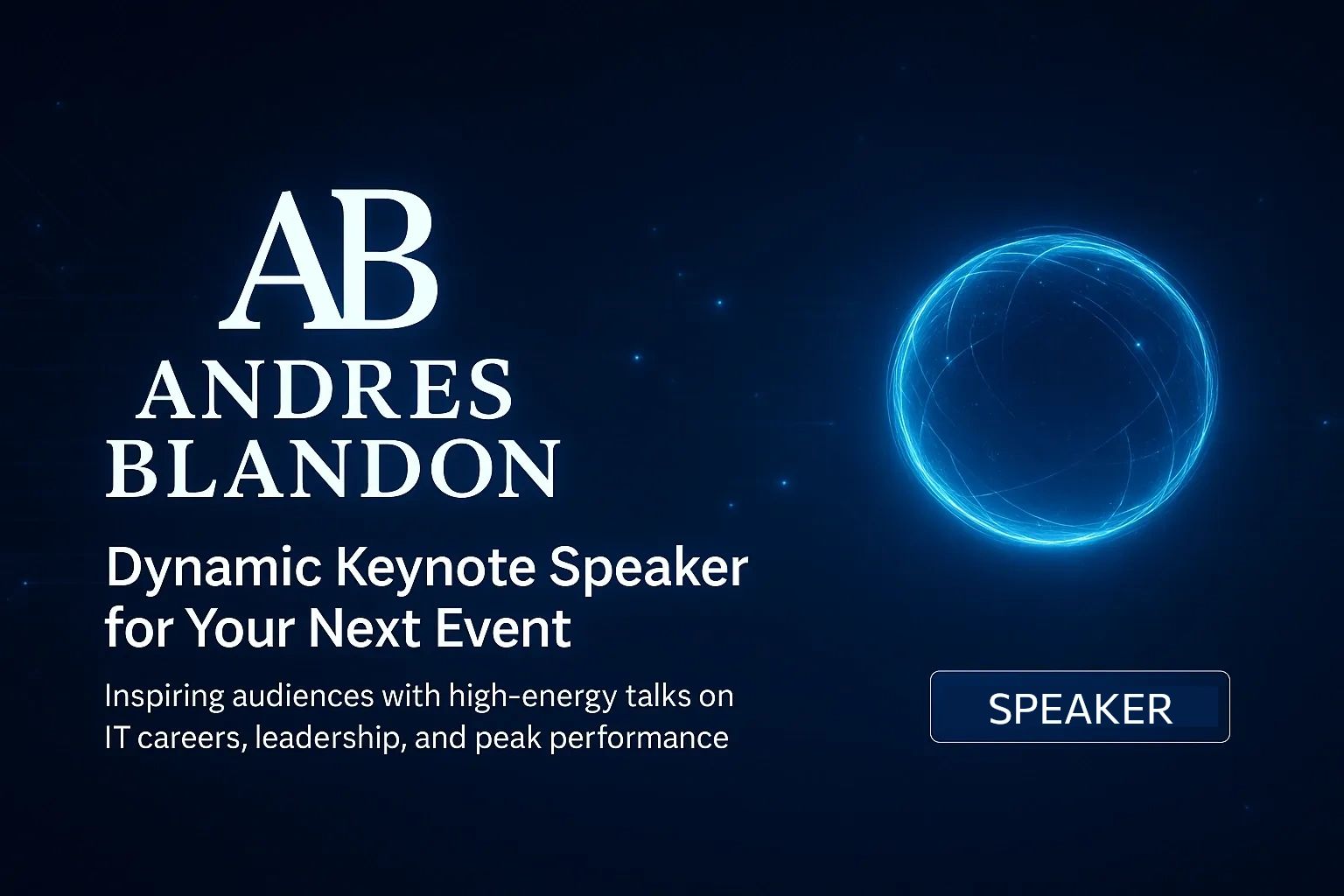 AB
ANDRES
BLANDON

Dynamic Keynote Speaker for Your Next Event

Inspiring audiences with high-energy talks on IT careers, leadership, and peak performance

SPEAKER